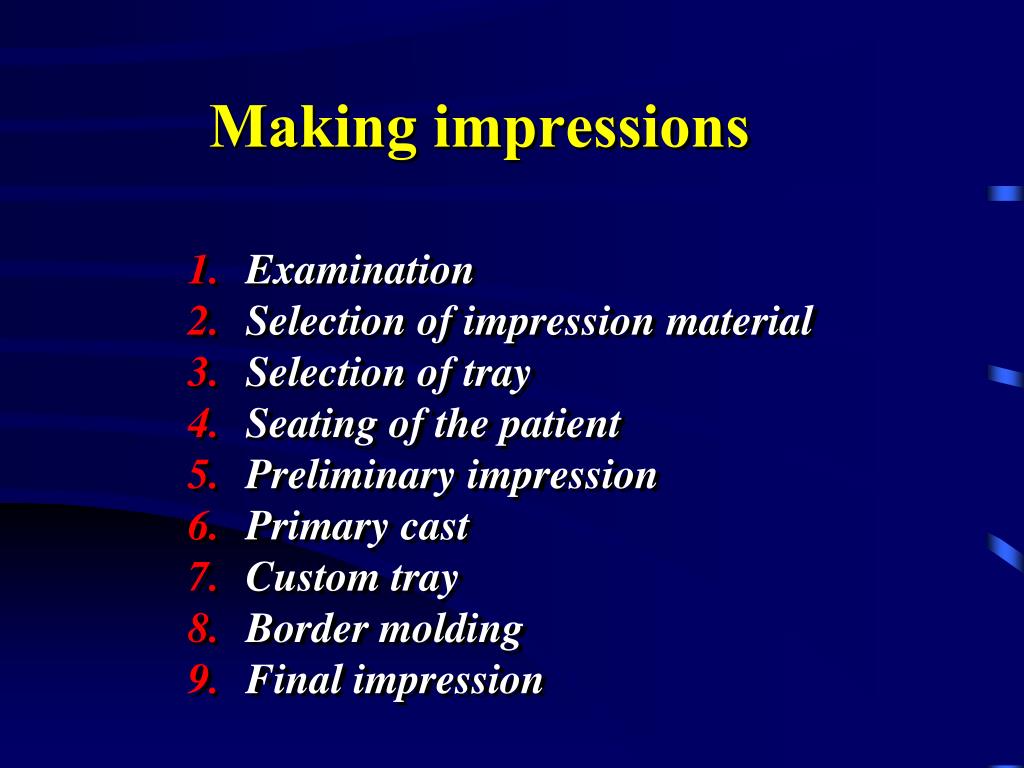 Making impressions

1. Examination
2. Selection of impression material
3. Selection of tray
4. Seating of the patient
5. Preliminary impression
6. Primary cast
7. Custom tray
8. Border molding
9. Final impression